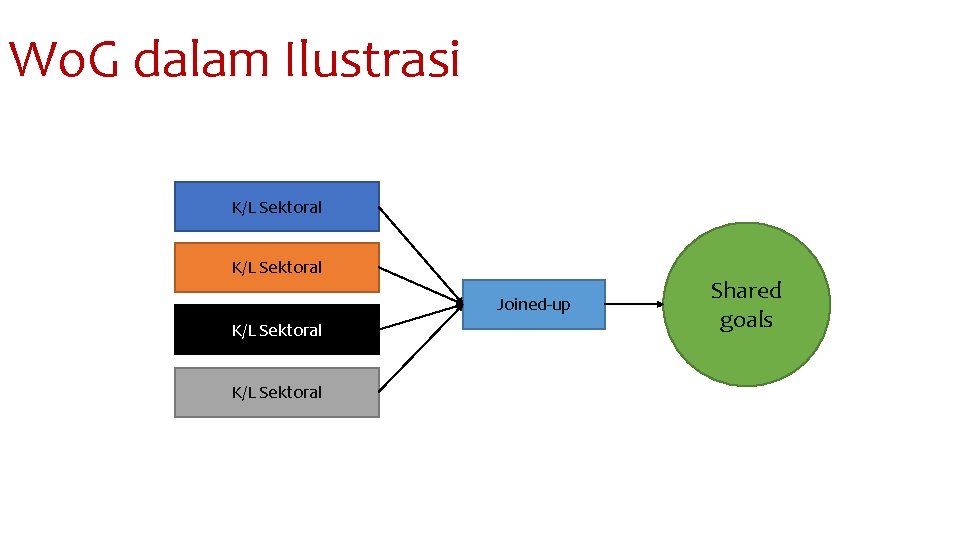 WoG dalam Ilustrasi

K/L Sektoral

K/L Sektoral

K/L Sektoral

K/L Sektoral

Joined-up

Shared goals